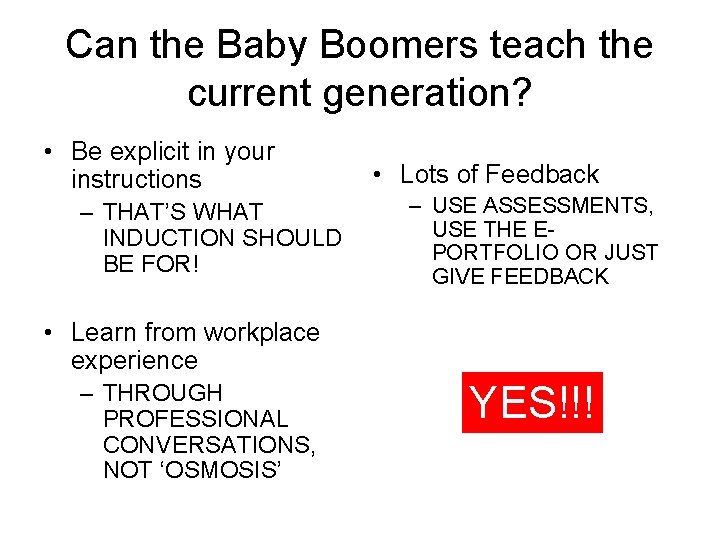 Can the Baby Boomers teach the current generation?

• Be explicit in your instructions
– THAT'S WHAT INDUCTION SHOULD BE FOR!

• Learn from workplace experience
– THROUGH PROFESSIONAL CONVERSATIONS, NOT 'OSMOSIS'

• Lots of Feedback
– USE ASSESSMENTS, USE THE E-PORTFOLIO OR JUST GIVE FEEDBACK

YES!!!